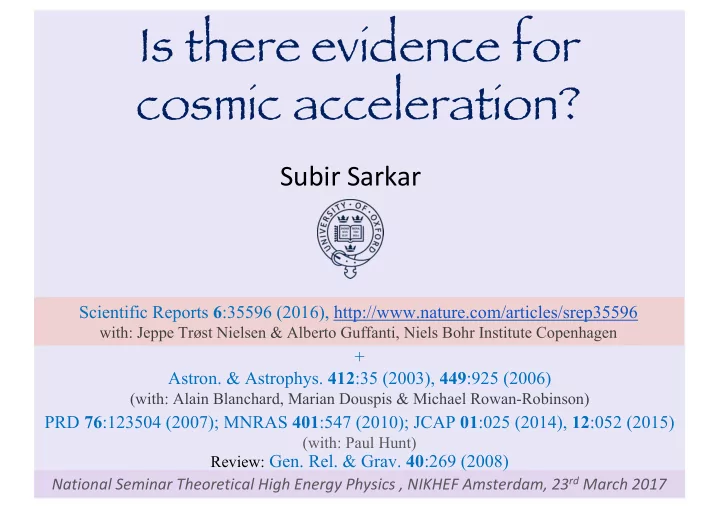 Is there evidence for cosmic acceleration?

Subir Sarkar

UNIVERSITY OF OXFORD

Scientific Reports 6:35596 (2016), http://www.nature.com/articles/srep35596
with: Jeppe Trøst Nielsen & Alberto Guffanti, Niels Bohr Institute Copenhagen

+

Astron. & Astrophys. 412:35 (2003), 449:925 (2006)
(with: Alain Blanchard, Marian Douspis & Michael Rowan-Robinson)

PRD 76:123504 (2007); MNRAS 401:547 (2010); JCAP 01:025 (2014), 12:052 (2015)
(with: Paul Hunt)

Review: Gen. Rel. & Grav. 40:269 (2008)

National Seminar Theoretical High Energy Physics , NIKHEF Amsterdam, 23$^{rd}$ March 2017